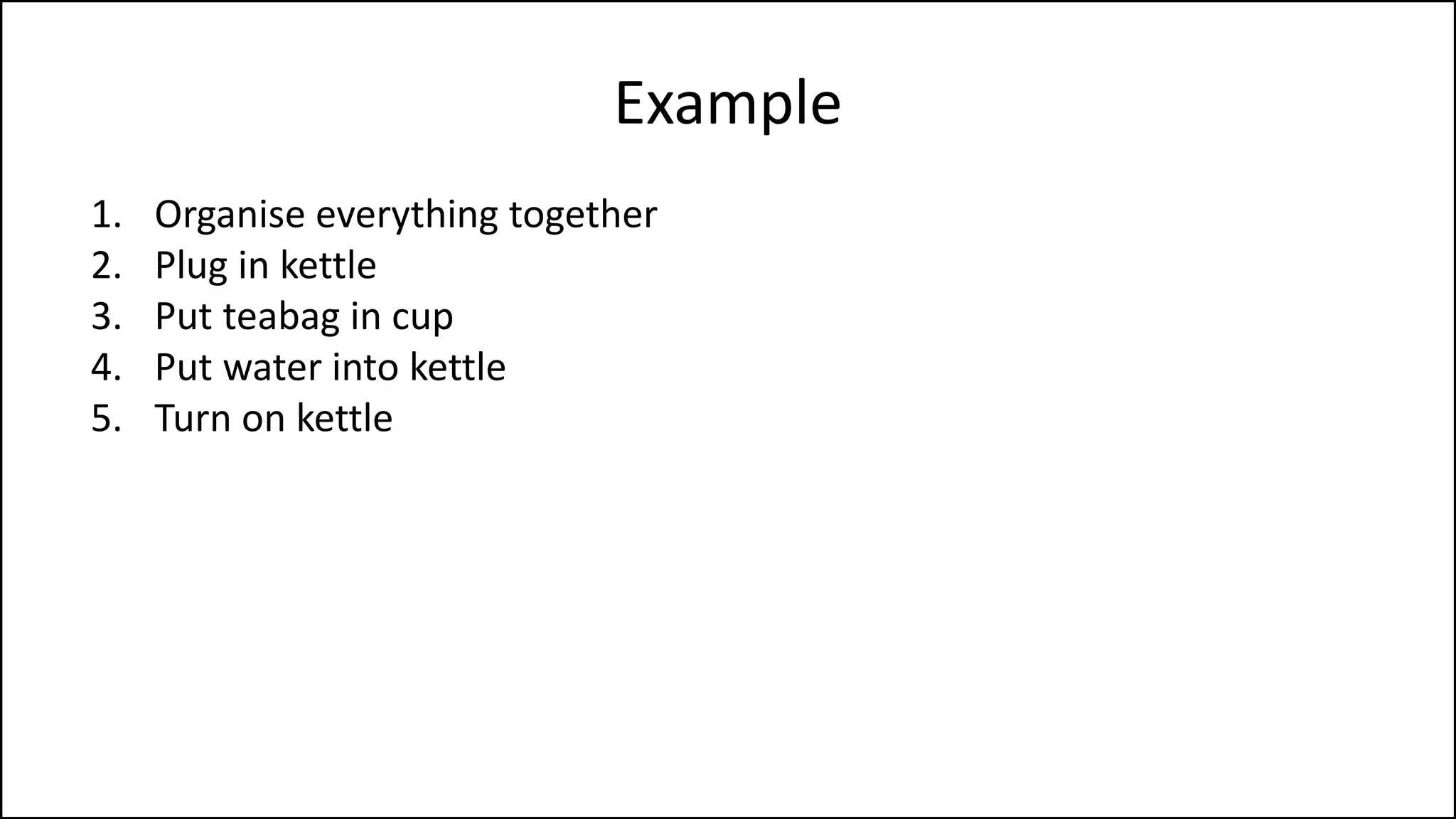 Example

1. Organise everything together
2. Plug in kettle
3. Put teabag in cup
4. Put water into kettle
5. Turn on kettle